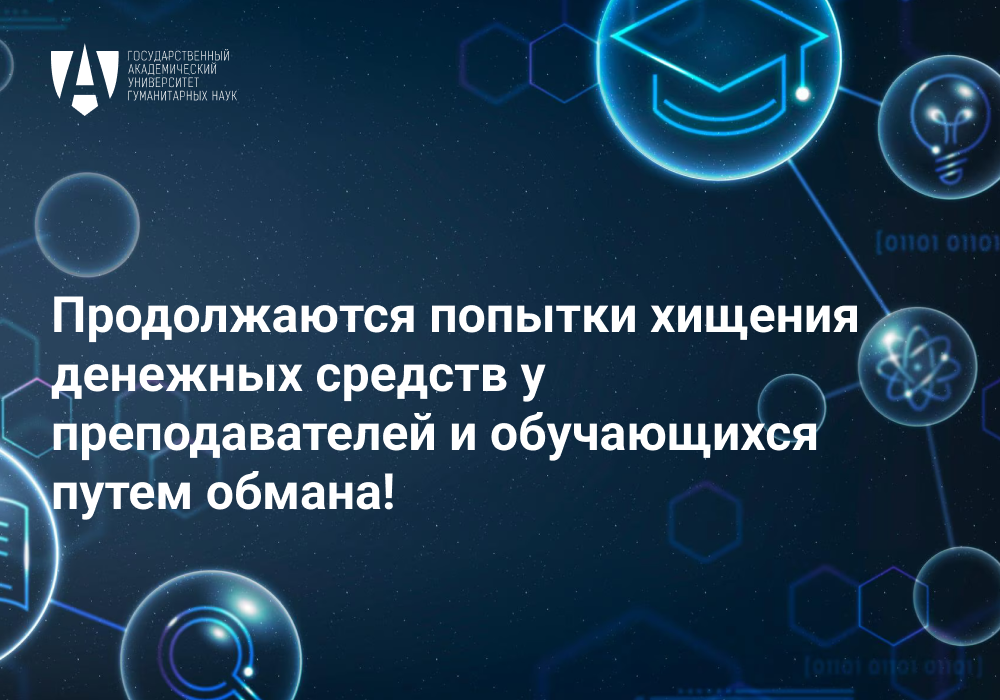 ГОСУДАРСТВЕННЫЙ АКАДЕМИЧЕСКИЙ УНИВЕРСИТЕТ ГУМАНИТАРНЫХ НАУК

[01101 01101

Продолжаются попытки хищения денежных средств у преподавателей и обучающихся путем обмана!

[01101 01101 01101]